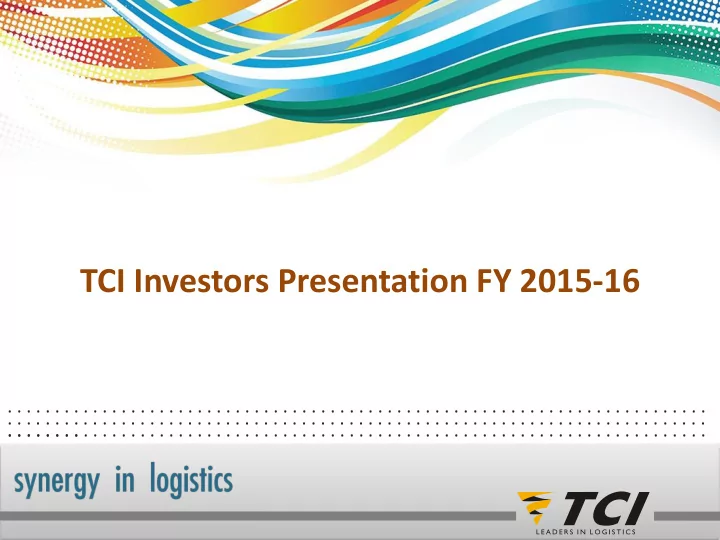 TCI Investors Presentation FY 2015-16

synergy in logistics

TCI
LEADERS IN LOGISTICS